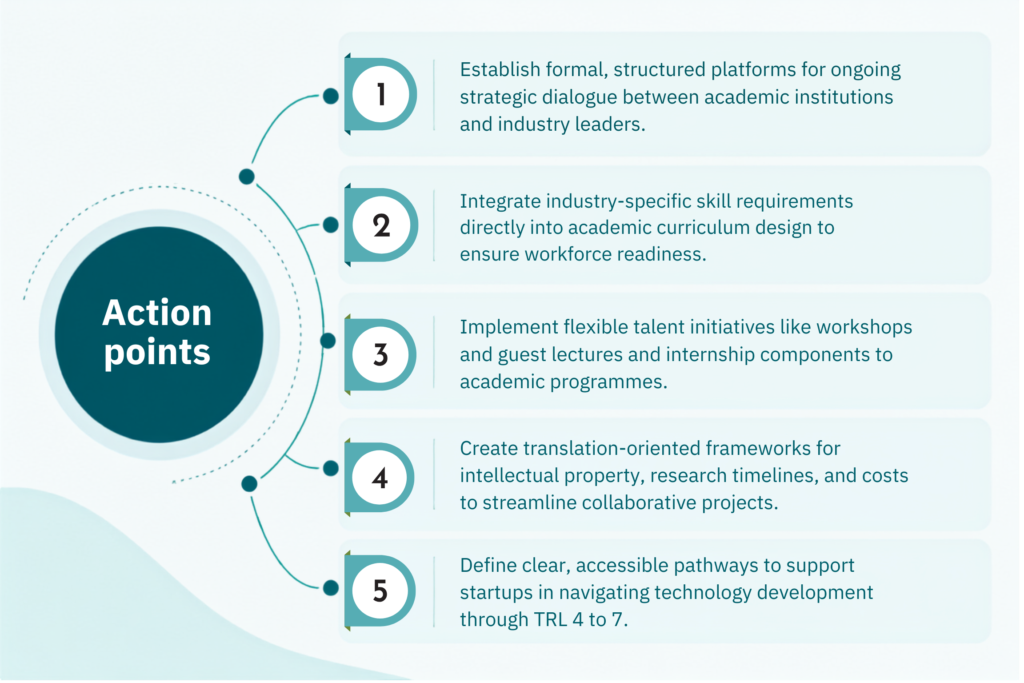 Action points

1

Establish formal, structured platforms for ongoing strategic dialogue between academic institutions and industry leaders.

2

Integrate industry-specific skill requirements directly into academic curriculum design to ensure workforce readiness.

3

Implement flexible talent initiatives like workshops and guest lectures and internship components to academic programmes.

4

Create translation-oriented frameworks for intellectual property, research timelines, and costs to streamline collaborative projects.

5

Define clear, accessible pathways to support startups in navigating technology development through TRL 4 to 7.